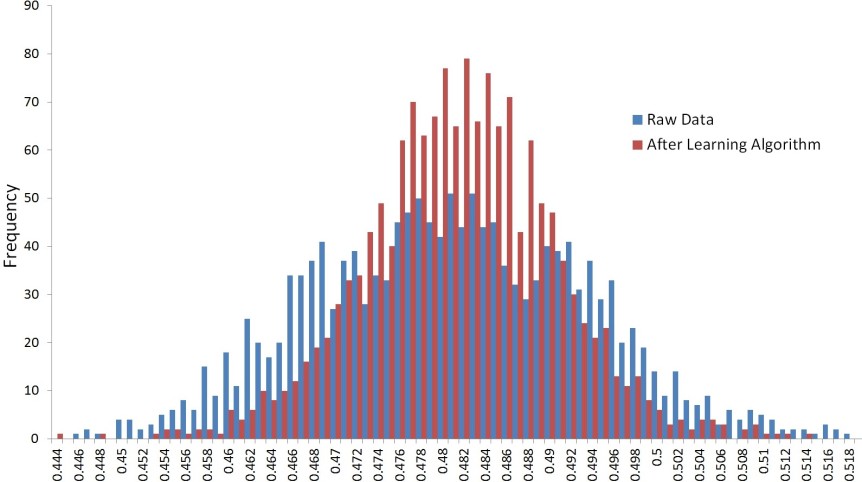 90
80
70
60
50
40
30
20
10
0

Frequency

Raw Data
After Learning Algorithm

0.444
0.446
0.448
0.45
0.452
0.454
0.456
0.458
0.46
0.462
0.464
0.466
0.468
0.47
0.472
0.474
0.476
0.478
0.48
0.482
0.484
0.486
0.488
0.49
0.492
0.494
0.496
0.498
0.5
0.502
0.504
0.506
0.508
0.51
0.512
0.514
0.516
0.518